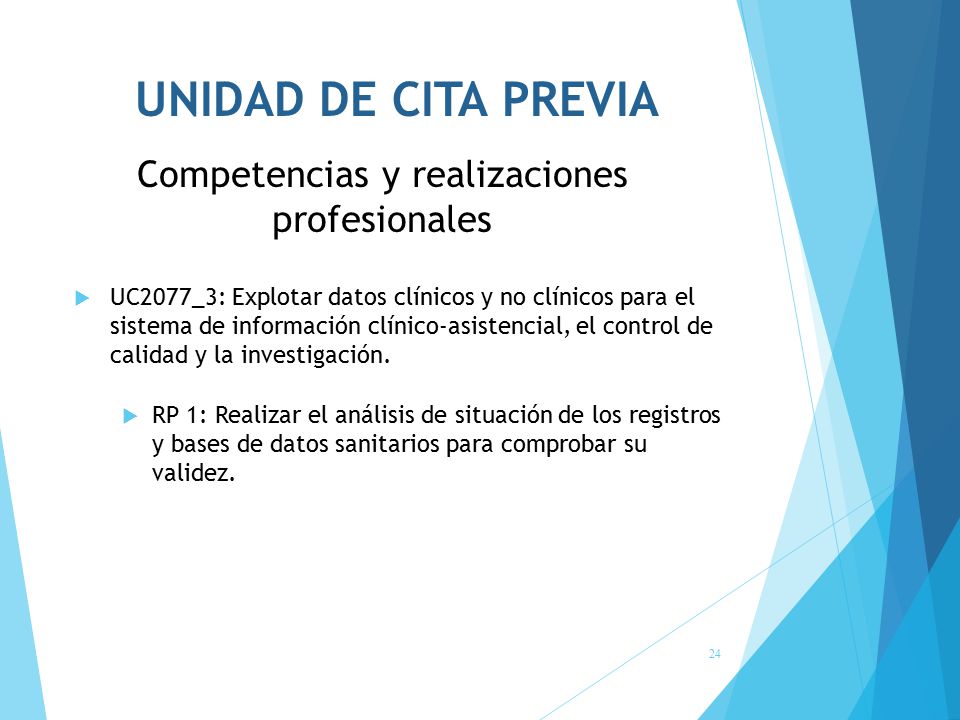 UNIDAD DE CITA PREVIA

Competencias y realizaciones profesionales

UC2077_3: Explotar datos clínicos y no clínicos para el sistema de información clínico-asistencial, el control de calidad y la investigación.

RP 1: Realizar el análisis de situación de los registros y bases de datos sanitarios para comprobar su validez.

24